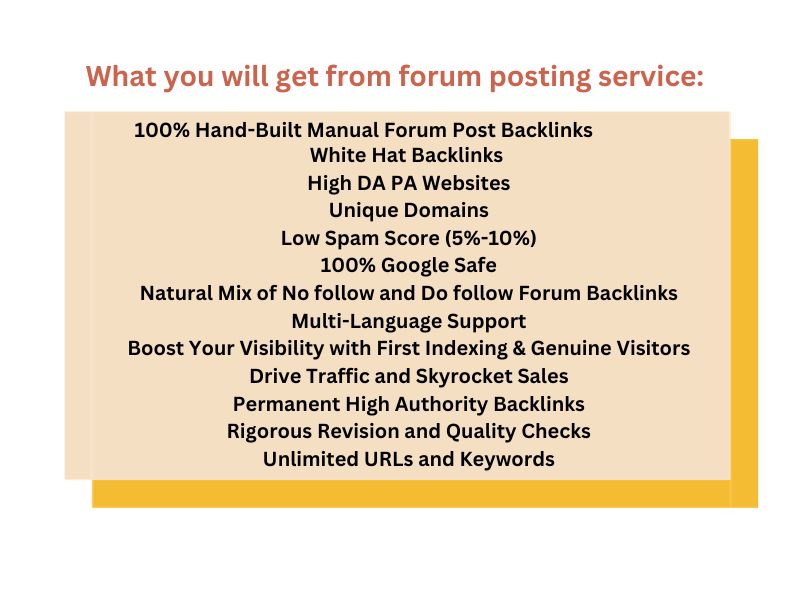 What you will get from forum posting service:

100% Hand-Built Manual Forum Post Backlinks
White Hat Backlinks
High DA PA Websites
Unique Domains
Low Spam Score (5%-10%)
100% Google Safe
Natural Mix of No follow and Do follow Forum Backlinks
Multi-Language Support
Boost Your Visibility with First Indexing & Genuine Visitors
Drive Traffic and Skyrocket Sales
Permanent High Authority Backlinks
Rigorous Revision and Quality Checks
Unlimited URLs and Keywords